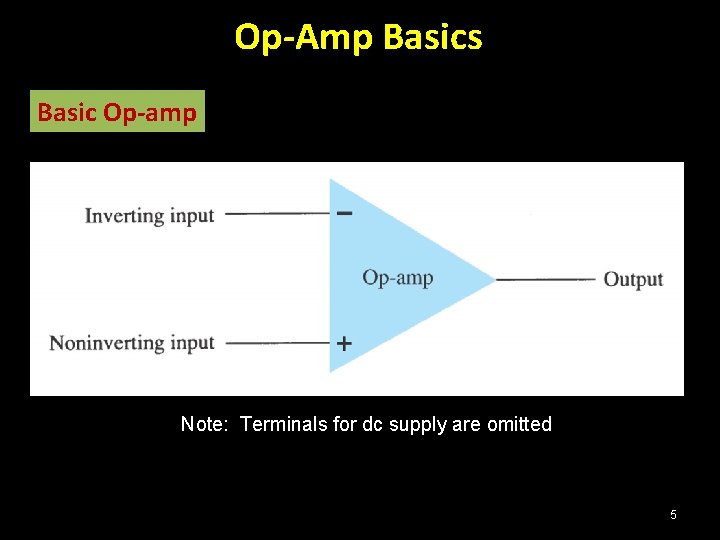 Op-Amp Basics

Basic Op-amp

Inverting input

−

Op-amp

Output

Noninverting input

+

Note: Terminals for dc supply are omitted

5